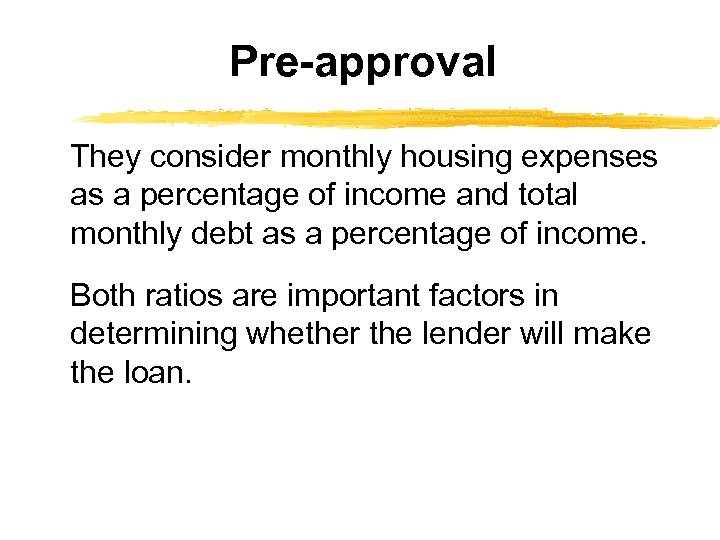 Pre-approval

They consider monthly housing expenses as a percentage of income and total monthly debt as a percentage of income.

Both ratios are important factors in determining whether the lender will make the loan.